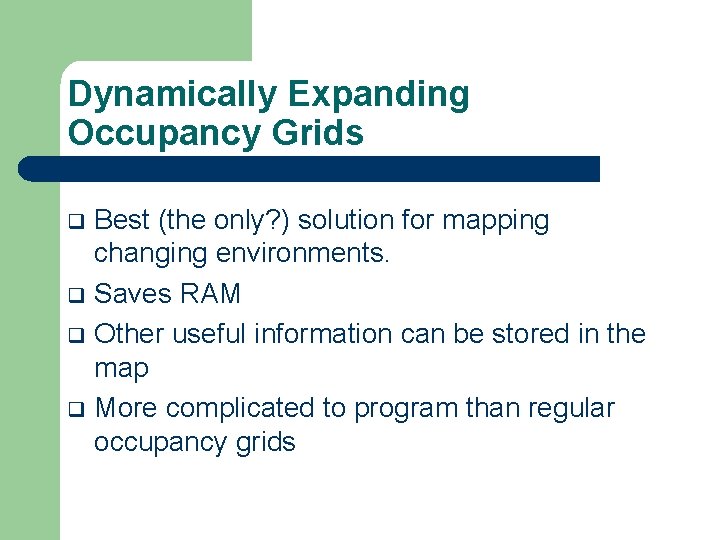 Dynamically Expanding Occupancy Grids

❑ Best (the only?) solution for mapping changing environments.

❑ Saves RAM

❑ Other useful information can be stored in the map

❑ More complicated to program than regular occupancy grids